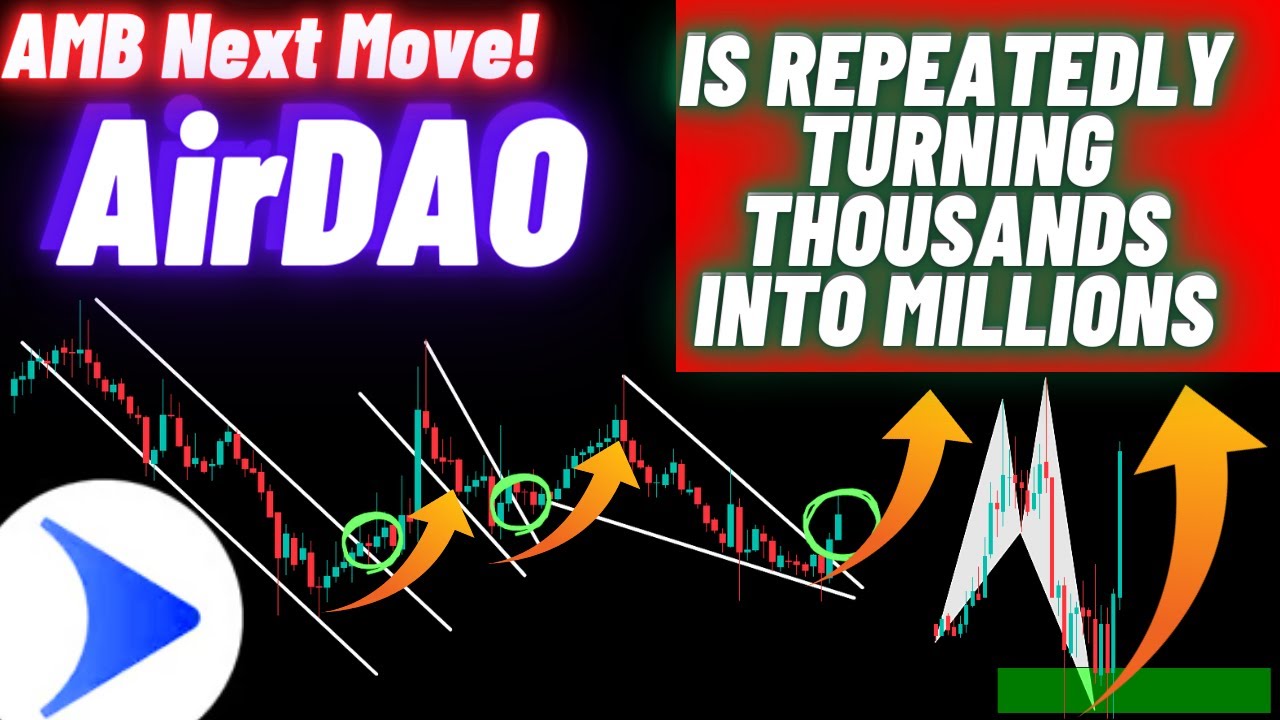 AMB Next Move!

AirDAO

IS REPEATEDLY TURNING THOUSANDS INTO MILLIONS